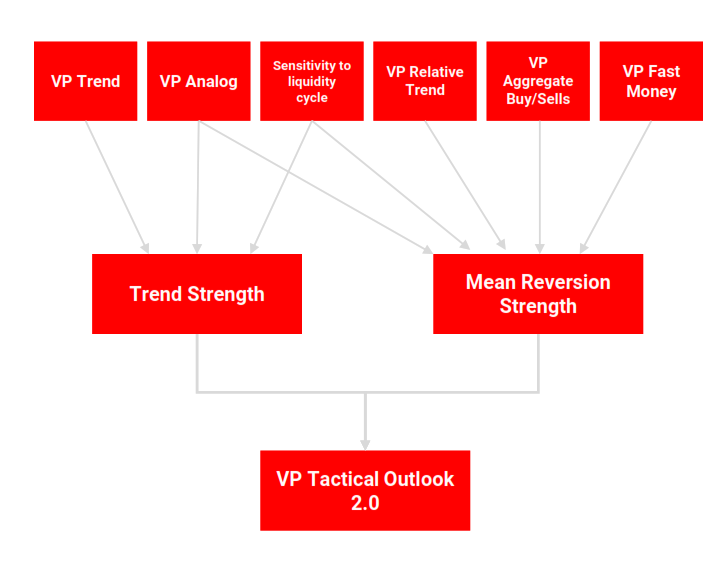 VP Trend

VP Analog

Sensitivity to liquidity cycle

VP Relative Trend

VP Aggregate Buy/Sells

VP Fast Money

Trend Strength

Mean Reversion Strength

VP Tactical Outlook 2.0